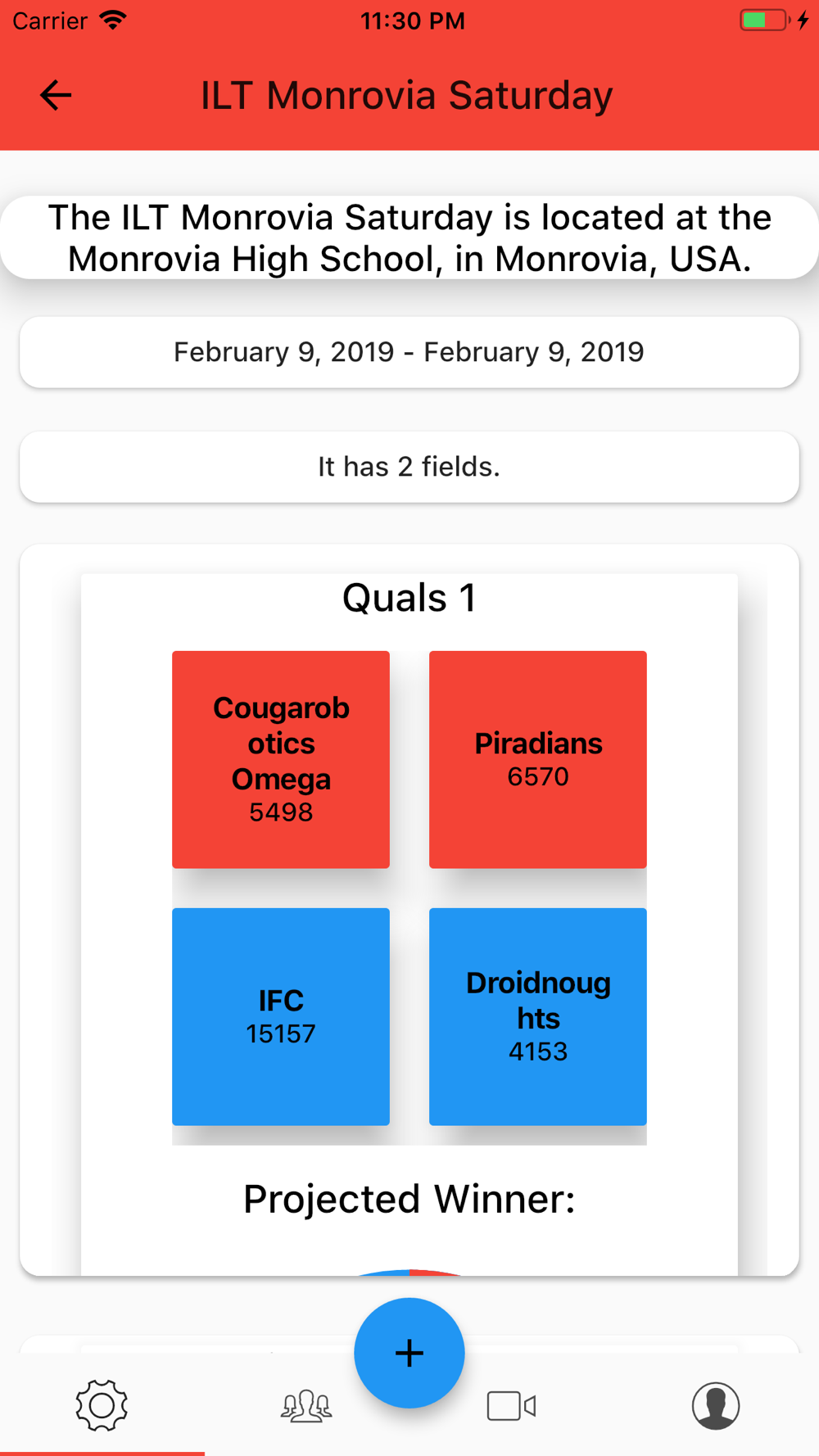 Carrier 11:30 PM

ILT Monrovia Saturday

The ILT Monrovia Saturday is located at the Monrovia High School, in Monrovia, USA.

February 9, 2019 - February 9, 2019

It has 2 fields.

Quals 1

Cougarobotics Omega
5498

Piradians
6570

IFC
15157

Droidnoughts
4153

Projected Winner:

+